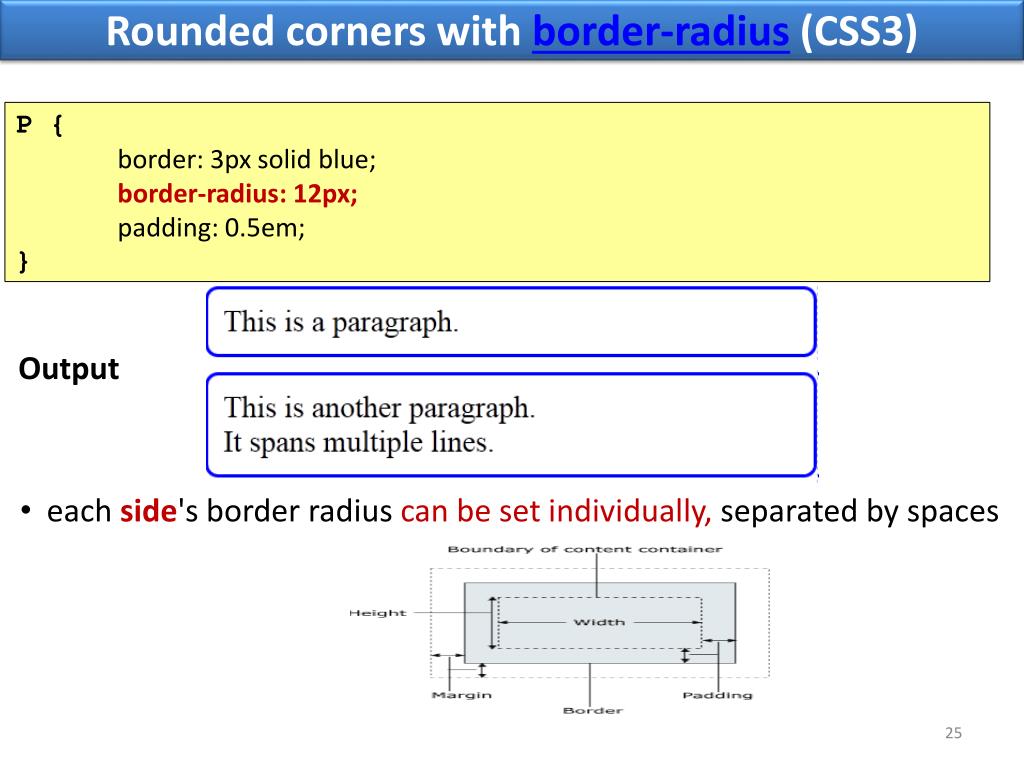 Rounded corners with border-radius (CSS3)

P {
border: 3px solid blue;
border-radius: 12px;
padding: 0.5em;
}

This is a paragraph.

Output

This is another paragraph.
It spans multiple lines.

• each side's border radius can be set individually, separated by spaces

Boundary of content container
Height
Width
Margin
Border
Padding

25